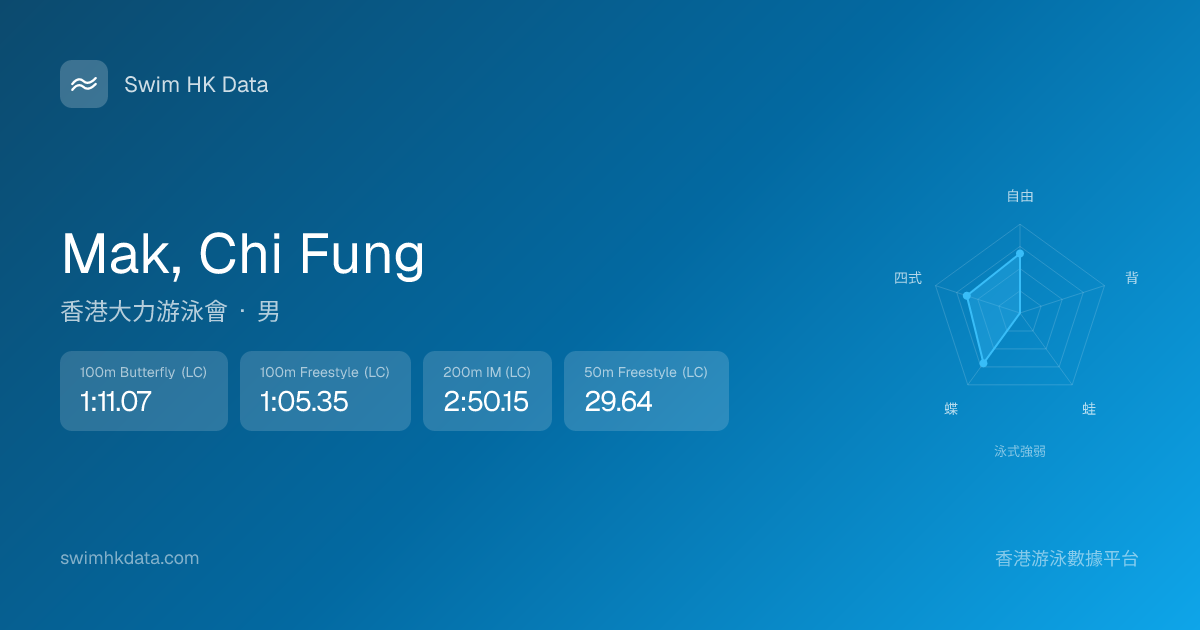 Swim HK Data

Mak, Chi Fung

香港大力游泳會 · 男

100m Butterfly (LC)
1:11.07

100m Freestyle (LC)
1:05.35

200m IM (LC)
2:50.15

50m Freestyle (LC)
29.64

自由

背

蛙

蝶

四式

泳式強弱

swimhkdata.com

香港游泳數據平台